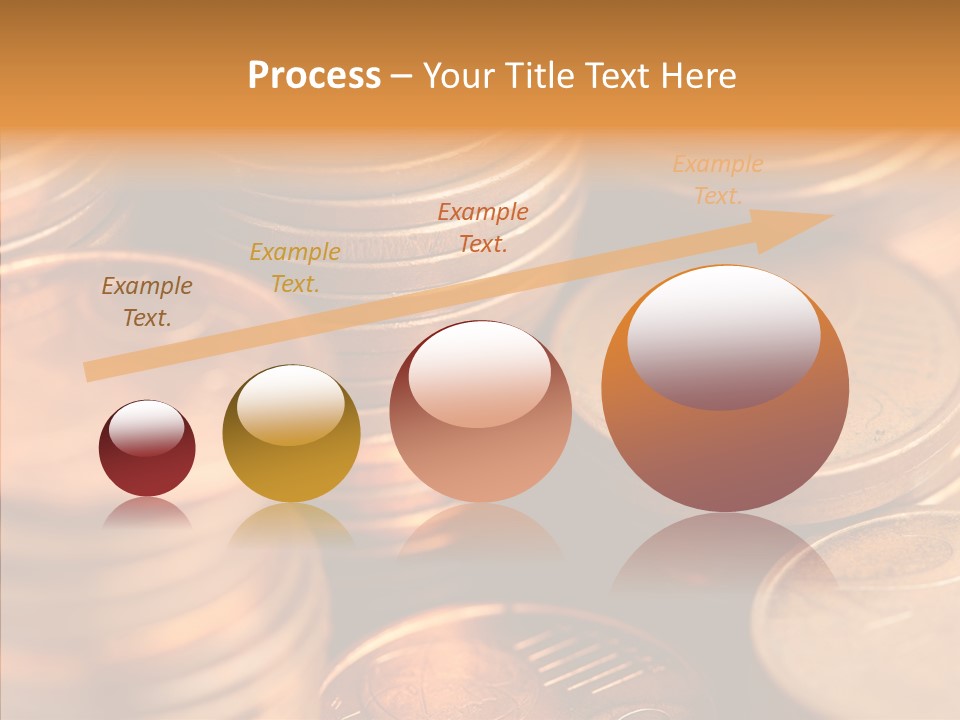 Process – Your Title Text Here

Example Text.

Example Text.

Example Text.

Example Text.